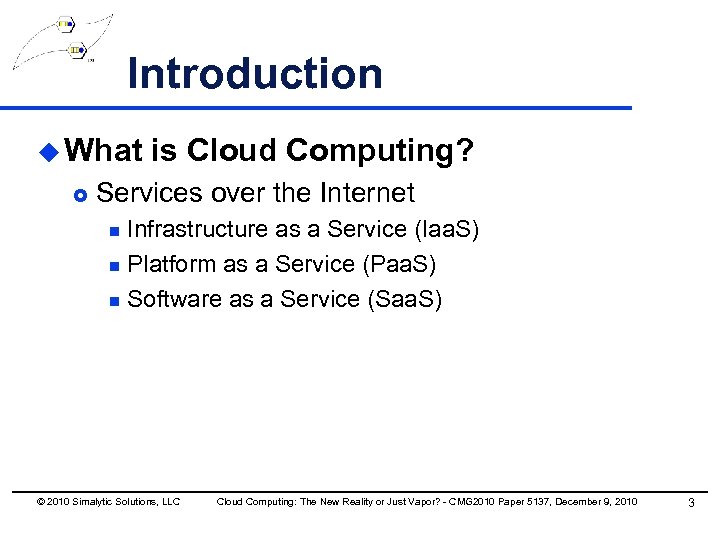 Introduction

What is Cloud Computing?

Services over the Internet

Infrastructure as a Service (IaaS)

Platform as a Service (PaaS)

Software as a Service (SaaS)

© 2010 Simalytic Solutions, LLC Cloud Computing: The New Reality or Just Vapor? - CMG2010 Paper 5137, December 9, 2010 3